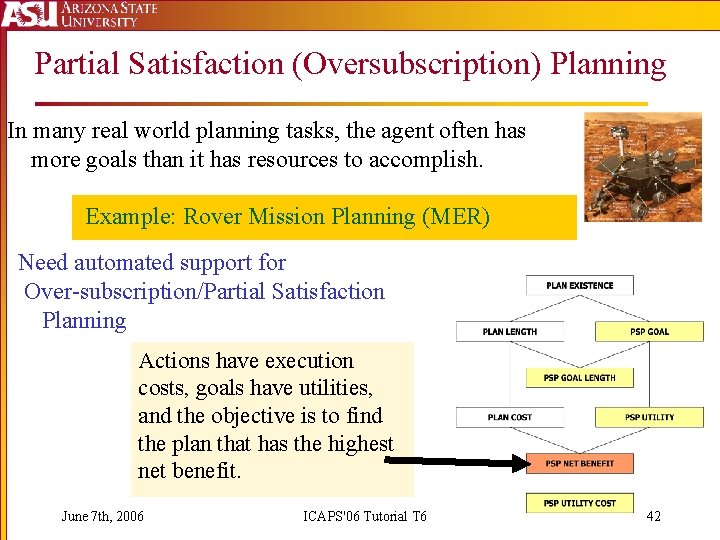 ASU ARIZONA STATE UNIVERSITY

Partial Satisfaction (Oversubscription) Planning

In many real world planning tasks, the agent often has more goals than it has resources to accomplish.

Example: Rover Mission Planning (MER)

Need automated support for Over-subscription/Partial Satisfaction Planning

Actions have execution costs, goals have utilities, and the objective is to find the plan that has the highest net benefit.

PLAN EXISTENCE

PLAN LENGTH

PSP GOAL

PSP GOAL LENGTH

PLAN COST

PSP UTILITY

PSP NET BENEFIT

PSP UTILITY COST

June 7th, 2006

ICAPS'06 Tutorial T6

42